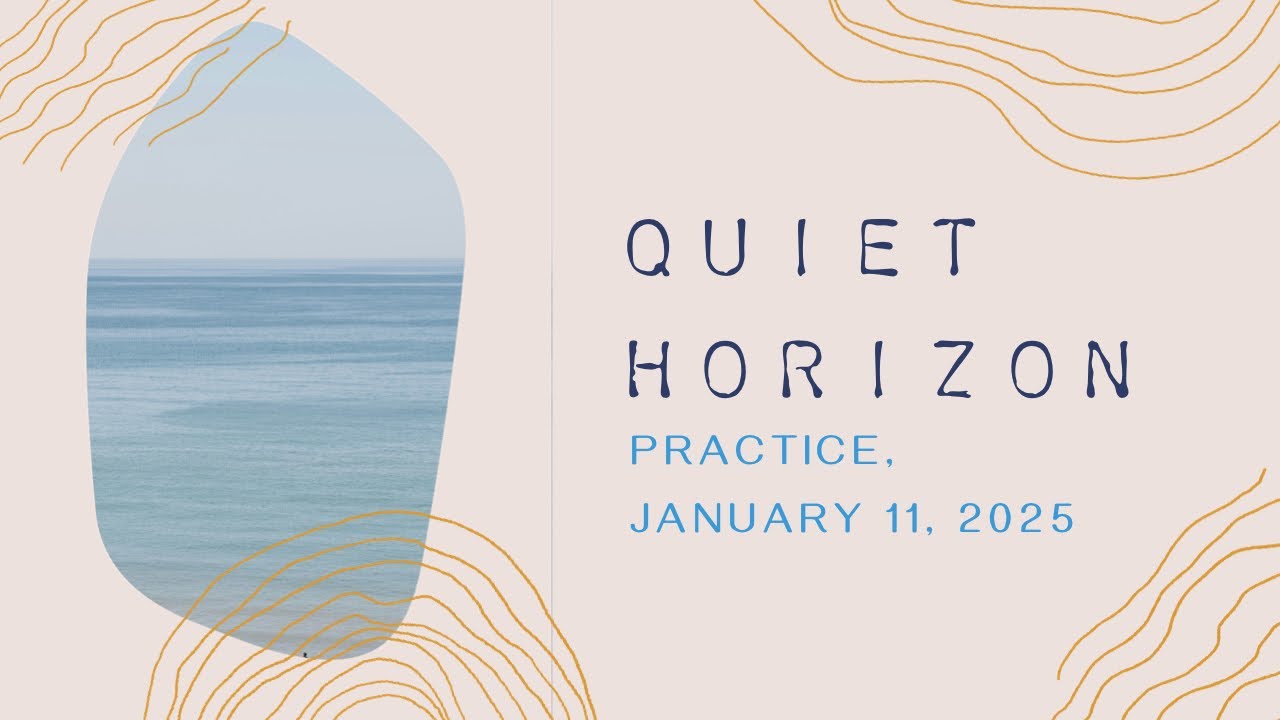 QUIET HORIZON

PRACTICE, JANUARY 11, 2025